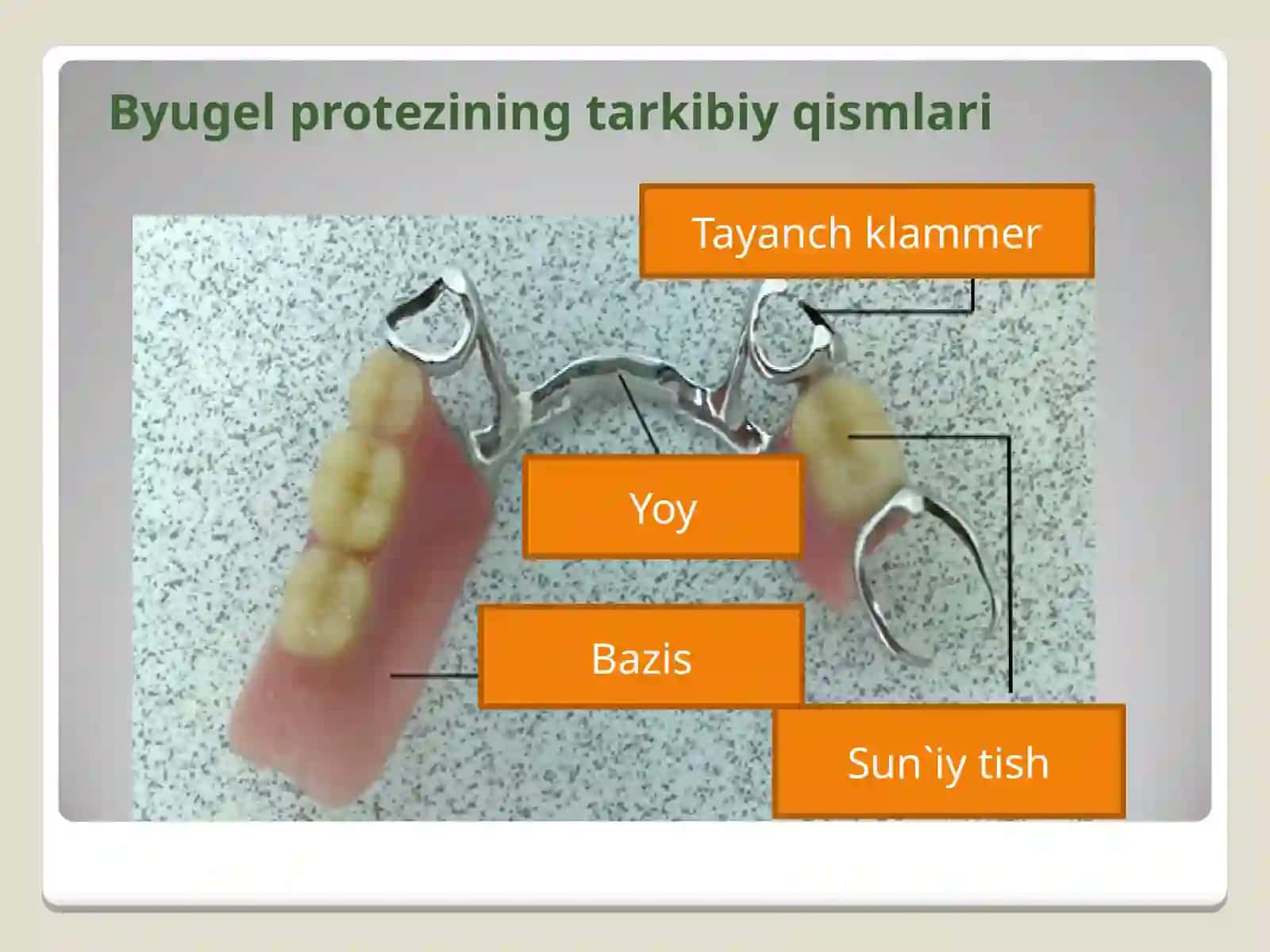 Byugel protezining tarkibiy qismlari

Tayanch klammer

Yoy

Bazis

Sun`iy tish